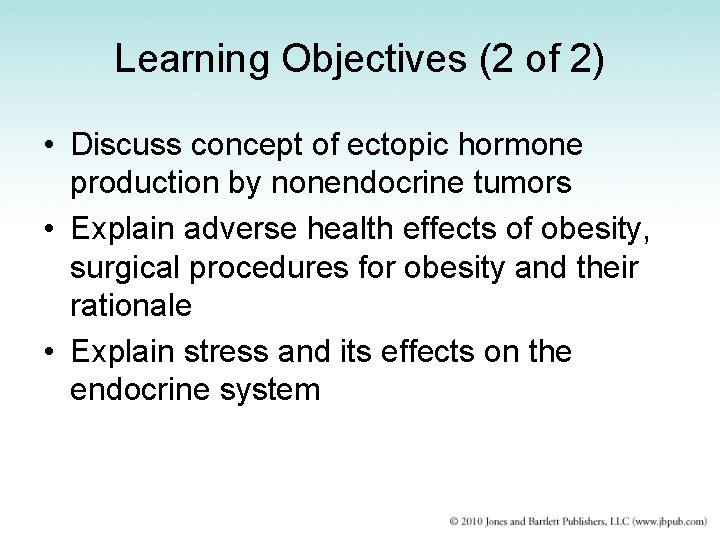 Learning Objectives (2 of 2)

• Discuss concept of ectopic hormone production by nonendocrine tumors
• Explain adverse health effects of obesity, surgical procedures for obesity and their rationale
• Explain stress and its effects on the endocrine system

© 2010 Jones and Bartlett Publishers, LLC (www.jbpub.com)